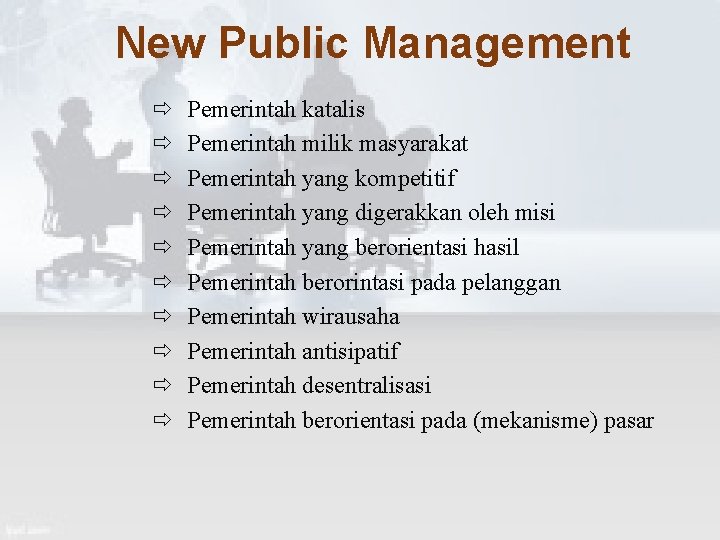 New Public Management

⇨ Pemerintah katalis
⇨ Pemerintah milik masyarakat
⇨ Pemerintah yang kompetitif
⇨ Pemerintah yang digerakkan oleh misi
⇨ Pemerintah yang berorientasi hasil
⇨ Pemerintah berorintasi pada pelanggan
⇨ Pemerintah wirausaha
⇨ Pemerintah antisipatif
⇨ Pemerintah desentralisasi
⇨ Pemerintah berorientasi pada (mekanisme) pasar